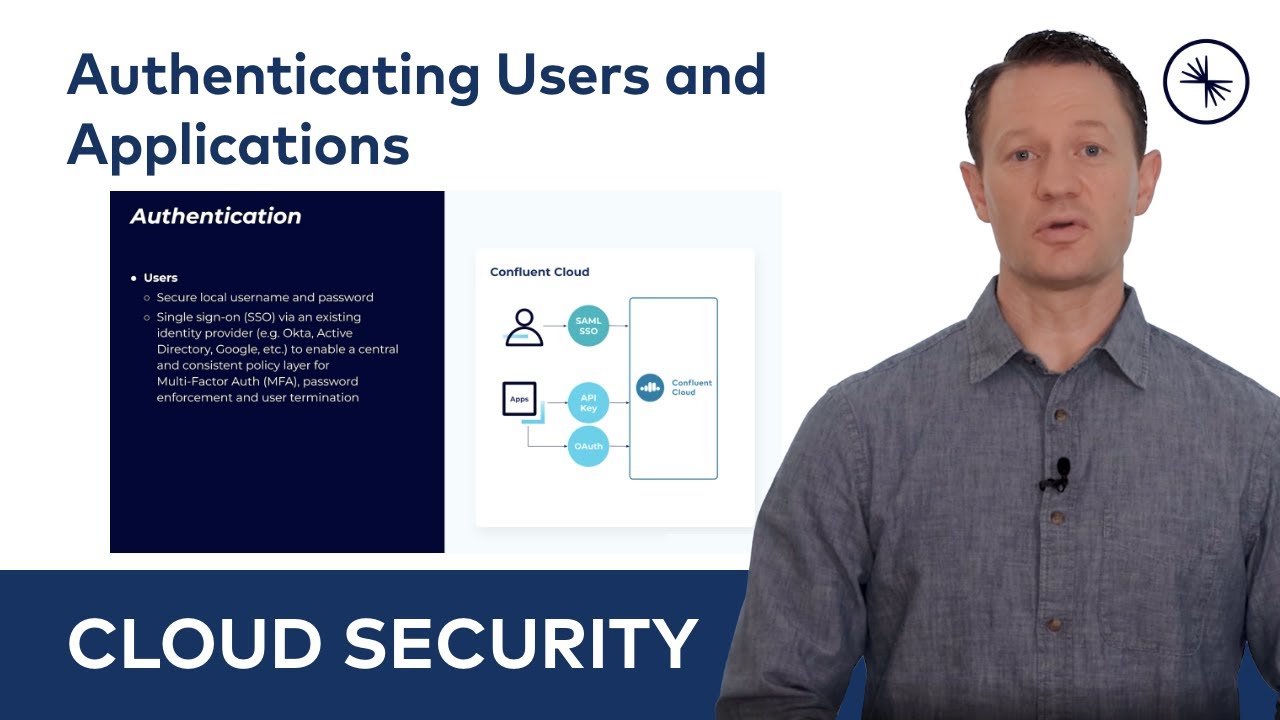 Authenticating Users and Applications

Authentication

• Users
  ○ Secure local username and password
  ○ Single sign-on (SSO) via an existing identity provider (e.g. Okta, Active Directory, Google, etc.) to enable a central and consistent policy layer for Multi-Factor Auth (MFA), password enforcement and user termination

Confluent Cloud

SAML SSO

Apps

API Key

OAuth

Confluent Cloud

CLOUD SECURITY